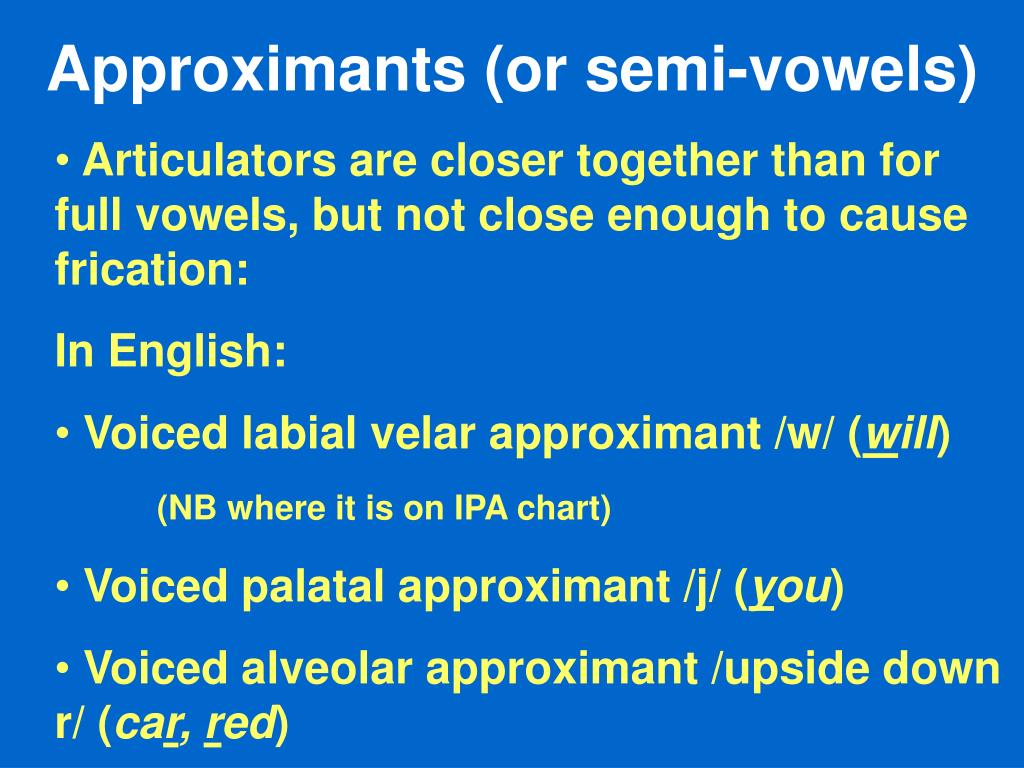 Approximants (or semi-vowels)

• Articulators are closer together than for full vowels, but not close enough to cause frication:

In English:

• Voiced labial velar approximant /w/ (will)

(NB where it is on IPA chart)

• Voiced palatal approximant /j/ (you)

• Voiced alveolar approximant /upside down r/ (car, red)